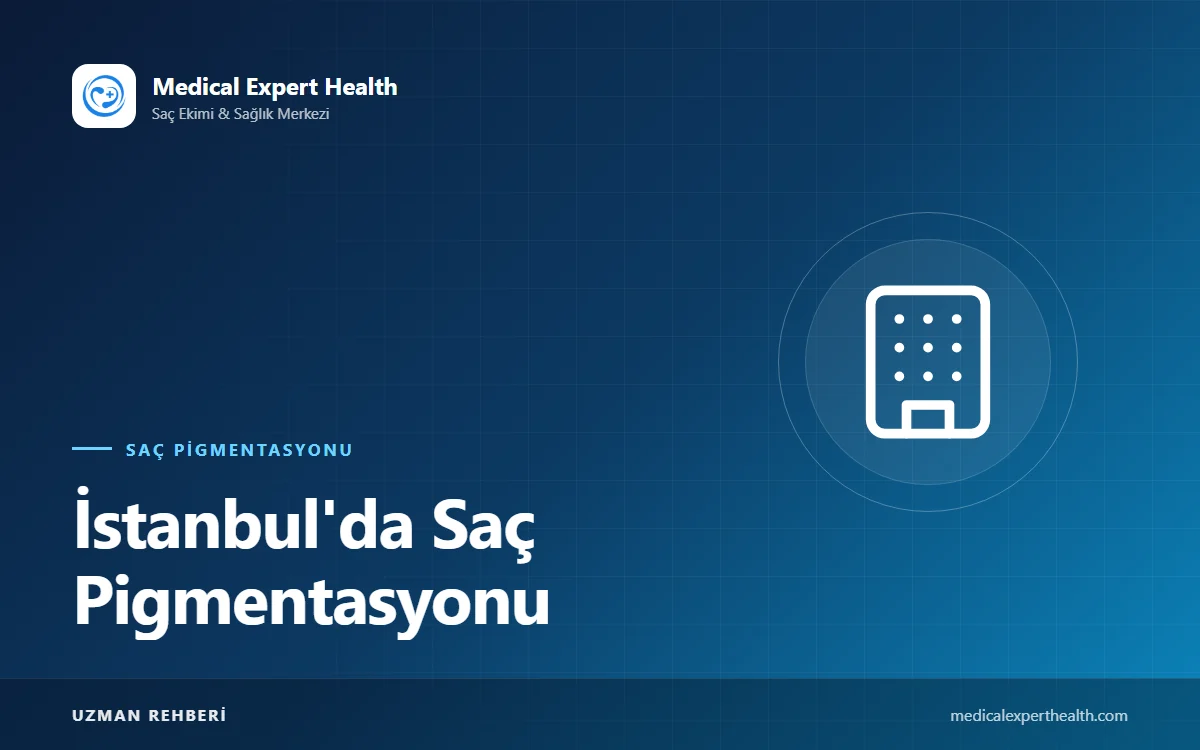 Medical Expert Health
Saç Ekimi & Sağlık Merkezi

SAÇ PİGMENTASYONU

İstanbul'da Saç Pigmentasyonu

UZMAN REHBERİ

medicalexperthealth.com